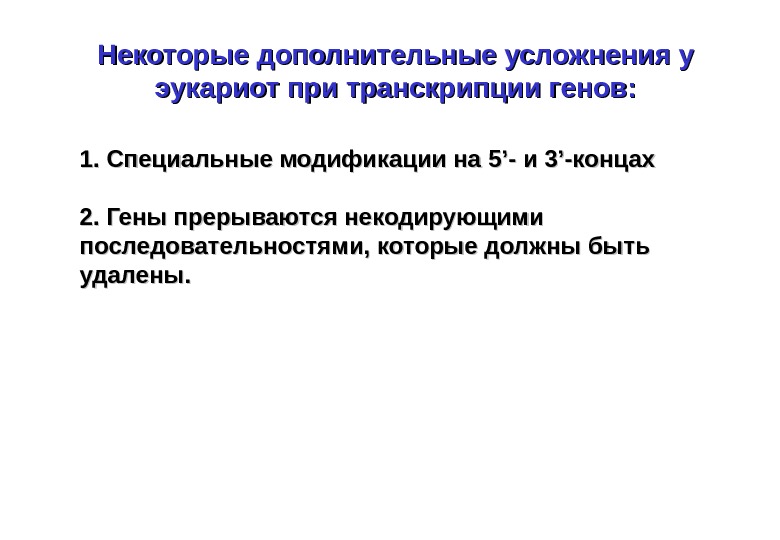 Некоторые дополнительные усложнения у эукариот при транскрипции генов:

1. Специальные модификации на 5’- и 3’-концах

2. Гены прерываются некодирующими последовательностями, которые должны быть удалены.